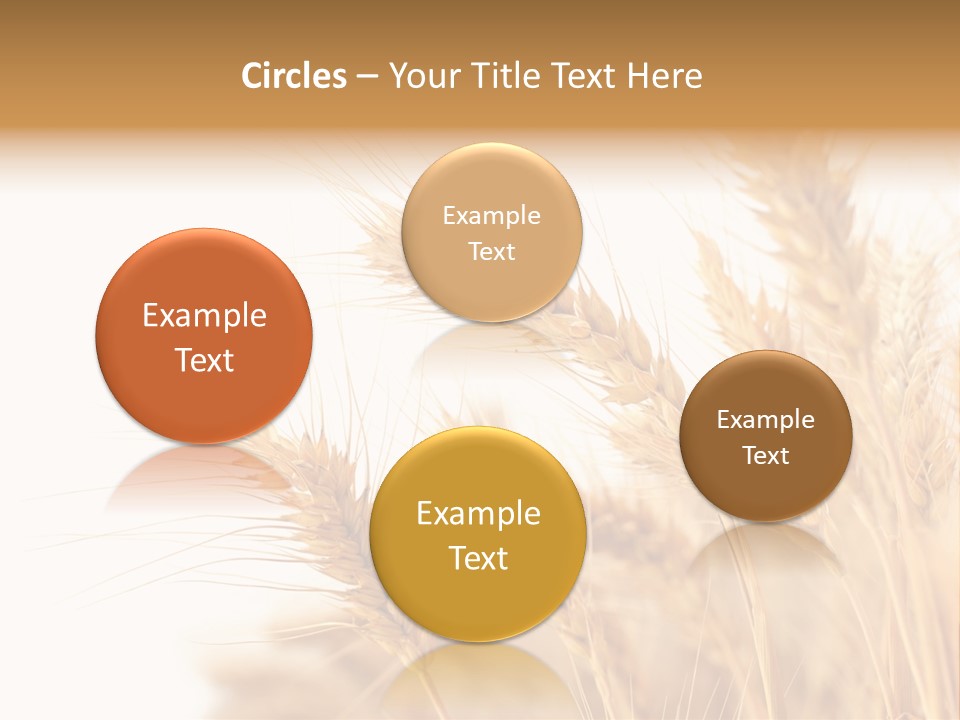 Circles – Your Title Text Here

Example Text

Example Text

Example Text

Example Text